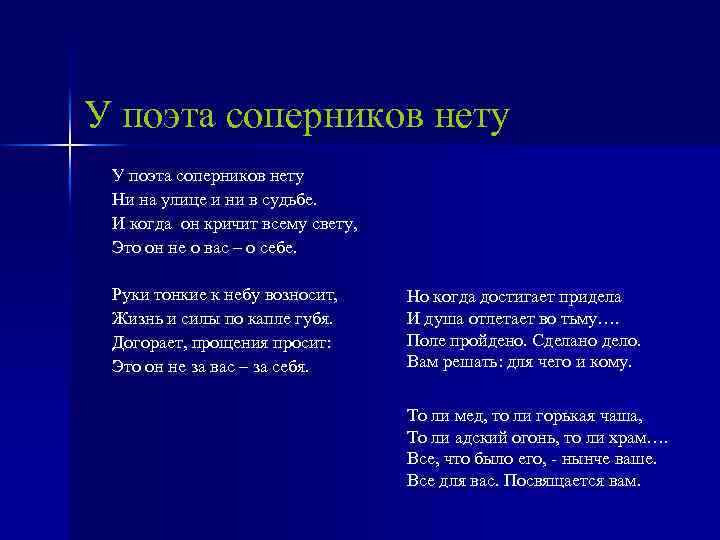 У поэта соперников нету

У поэта соперников нету
Ни на улице и ни в судьбе.
И когда он кричит всему свету,
Это он не о вас – о себе.

Руки тонкие к небу возносит,
Жизнь и силы по капле губя.
Догорает, прощения просит:
Это он не за вас – за себя.

Но когда достигает придела
И душа отлетает во тьму….
Поле пройдено. Сделано дело.
Вам решать: для чего и кому.

То ли мед, то ли горькая чаша,
То ли адский огонь, то ли храм….
Все, что было его, - нынче ваше.
Все для вас. Посвящается вам.